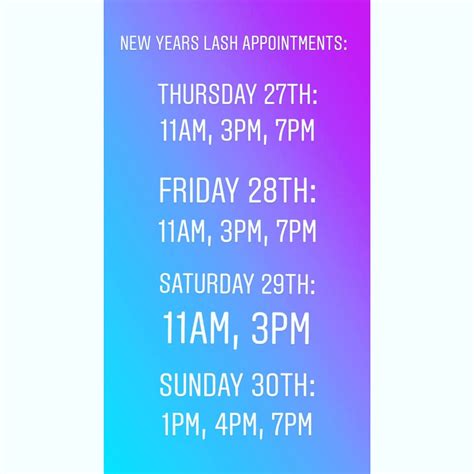 NEW YEARS LASH APPOINTMENTS:

THURSDAY 27TH:
11AM, 3PM, 7PM

FRIDAY 28TH:
11AM, 3PM, 7PM

SATURDAY 29TH:
11AM, 3PM

SUNDAY 30TH:
1PM, 4PM, 7PM